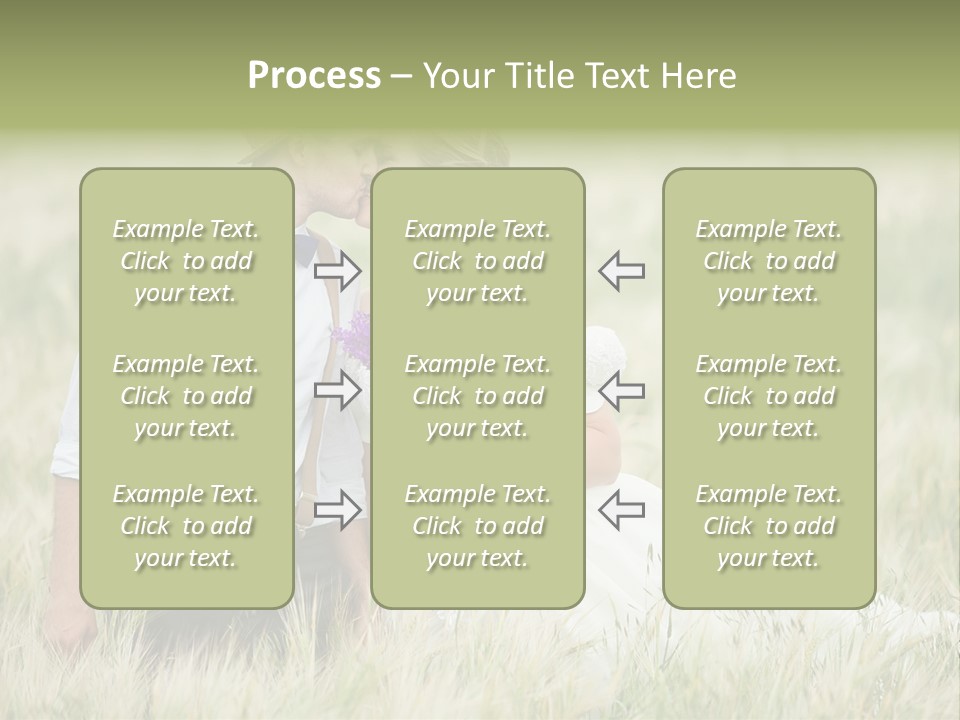 Process – Your Title Text Here

Example Text. Click to add your text.

Example Text. Click to add your text.

Example Text. Click to add your text.

Example Text. Click to add your text.

Example Text. Click to add your text.

Example Text. Click to add your text.

Example Text. Click to add your text.

Example Text. Click to add your text.

Example Text. Click to add your text.